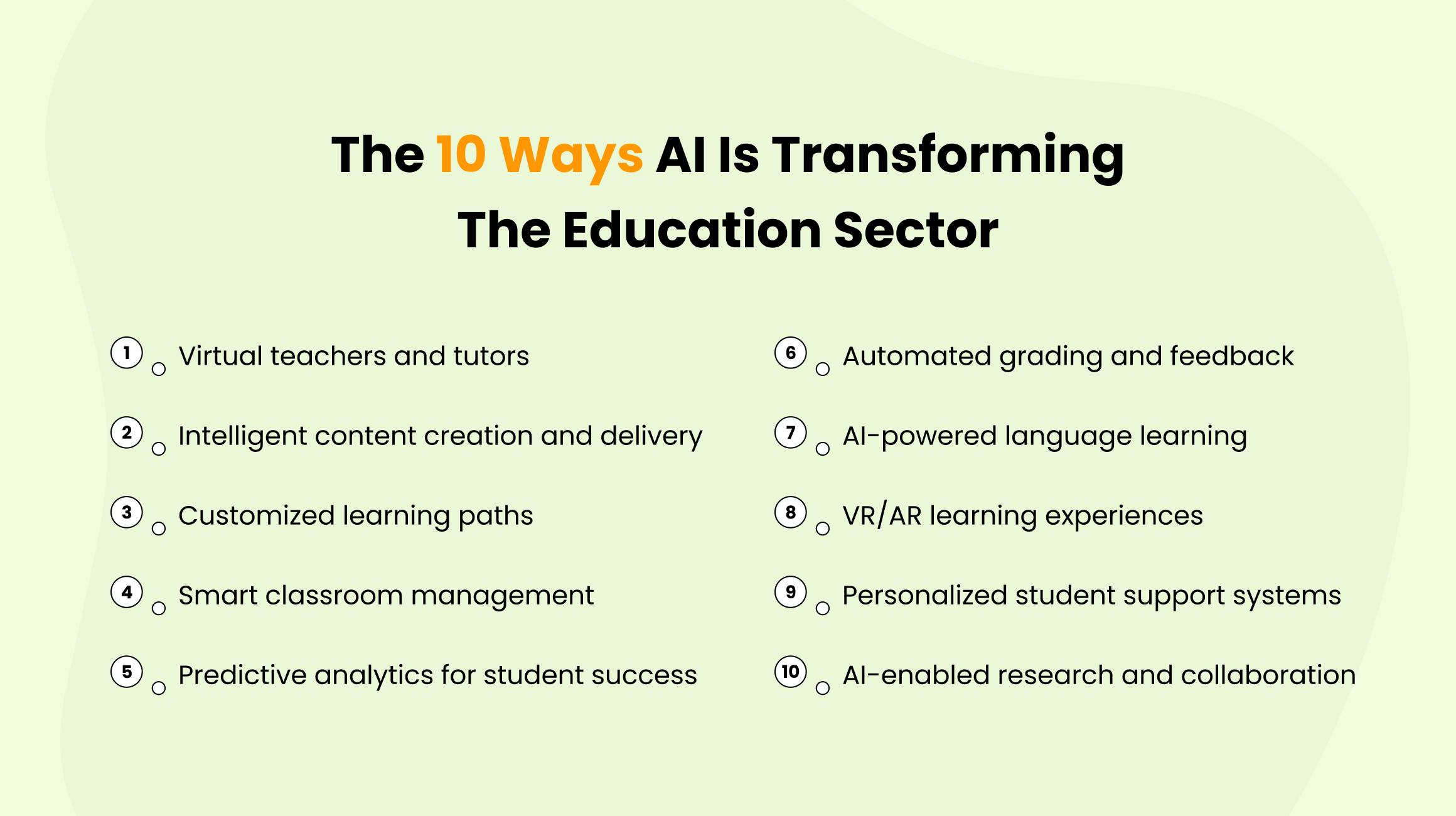 The 10 Ways AI Is Transforming The Education Sector

1 Virtual teachers and tutors

2 Intelligent content creation and delivery

3 Customized learning paths

4 Smart classroom management

5 Predictive analytics for student success

6 Automated grading and feedback

7 AI-powered language learning

8 VR/AR learning experiences

9 Personalized student support systems

10 AI-enabled research and collaboration